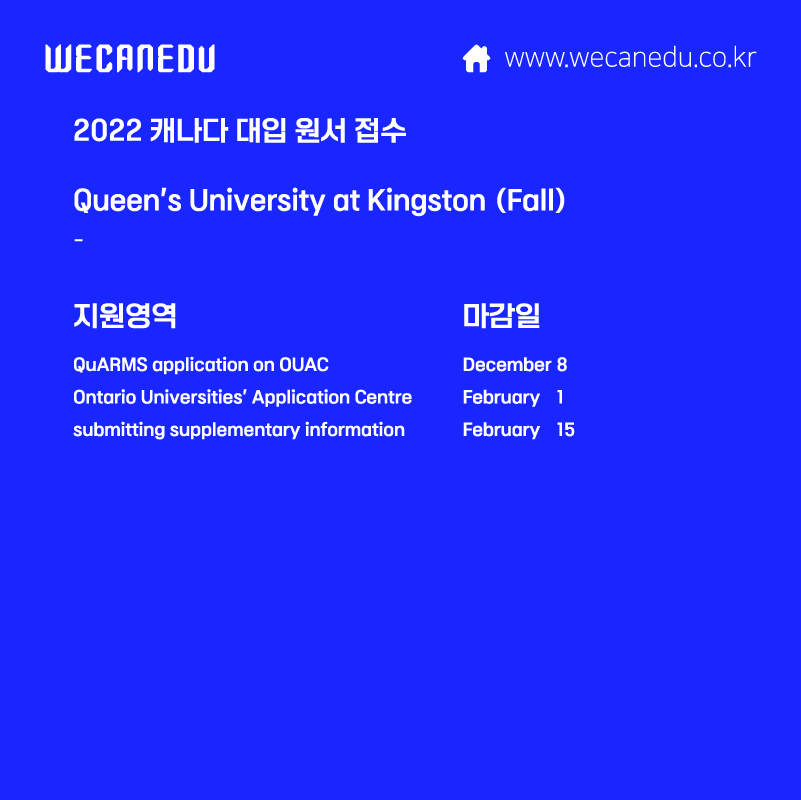 WECANEDU

www.wecanedu.co.kr

2022 캐나다 대입 원서 접수

Queen's University at Kingston (Fall)

-

| 지원영역 | 마감일 |
|---|---|
| QuARMS application on OUAC | December 8 |
| Ontario Universities' Application Centre | February 1 |
| submitting supplementary information | February 15 |